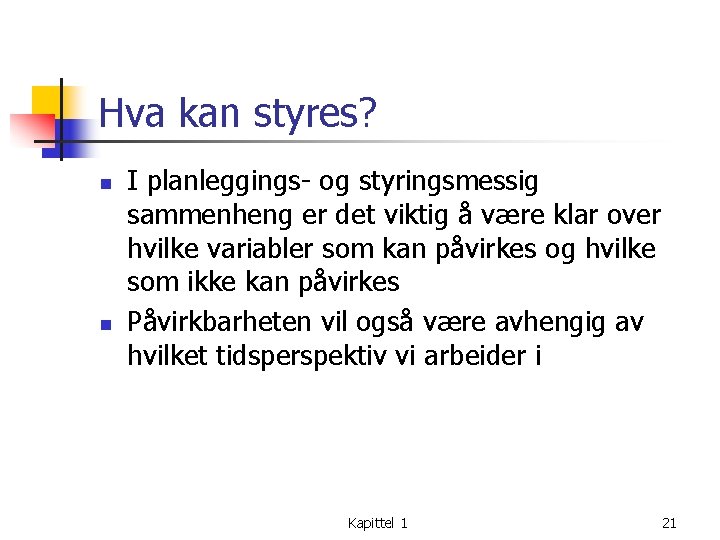 Hva kan styres?

- I planleggings- og styringsmessig sammenheng er det viktig å være klar over hvilke variabler som kan påvirkes og hvilke som ikke kan påvirkes
- Påvirkbarheten vil også være avhengig av hvilket tidsperspektiv vi arbeider i

Kapittel 1

21